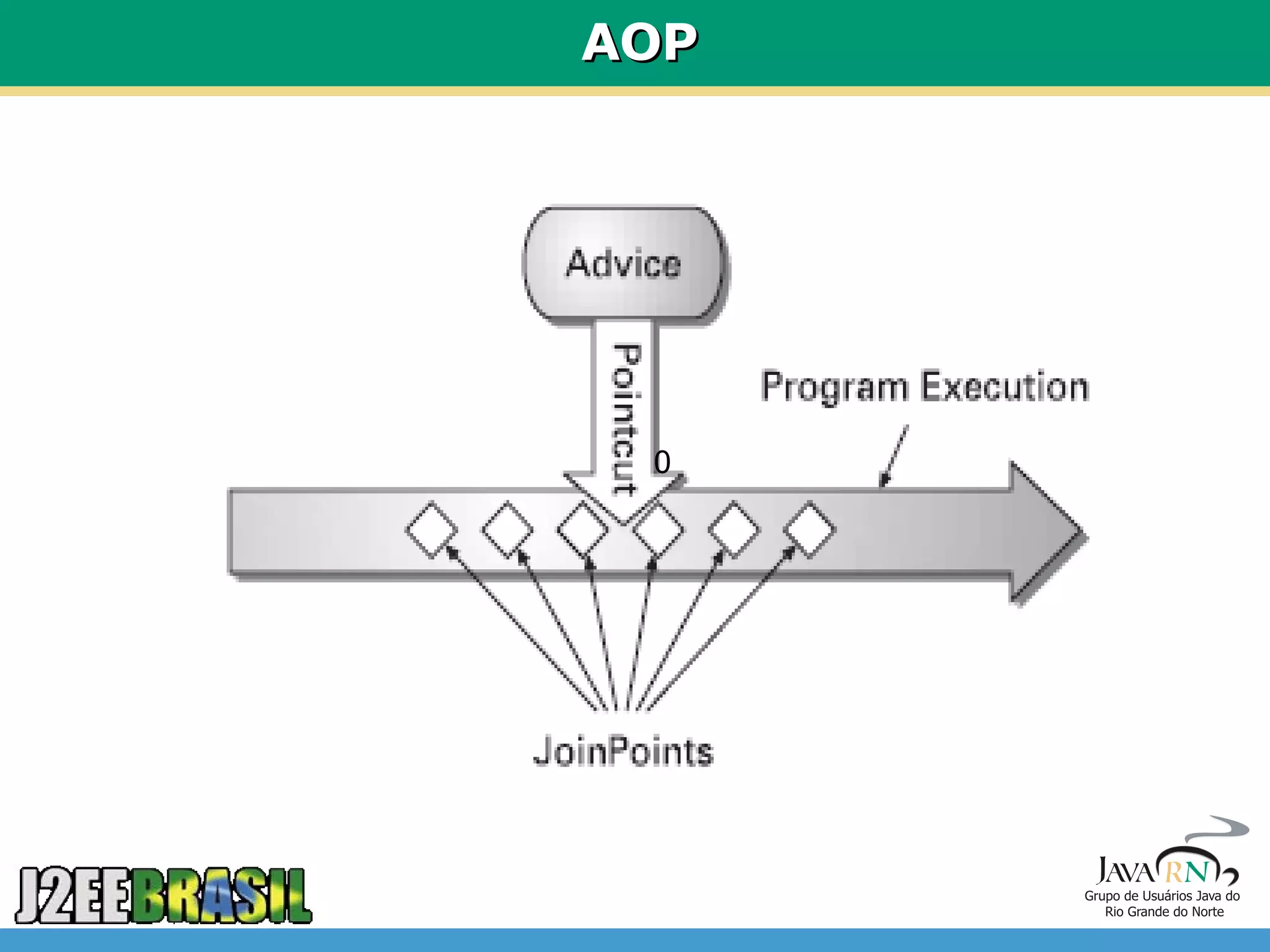 AOP

Advice

Pointcut

0

Program Execution

JoinPoints

J2EEBRASIL

JAVARN
Grupo de Usuários Java do Rio Grande do Norte